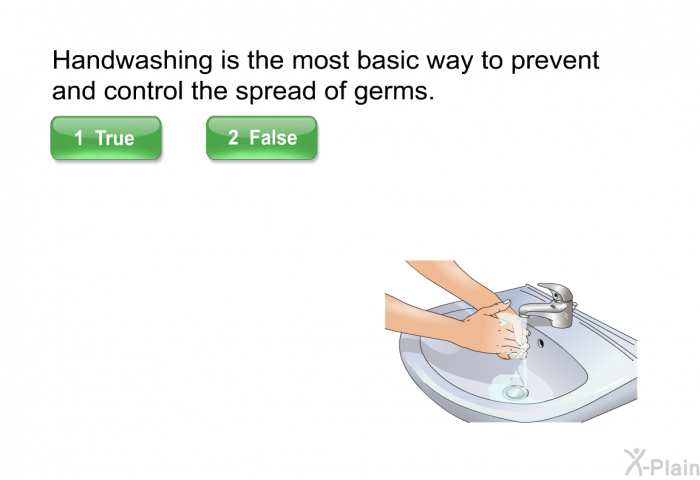 Handwashing is the most basic way to prevent and control the spread of germs.

1 True

2 False

X-Plain